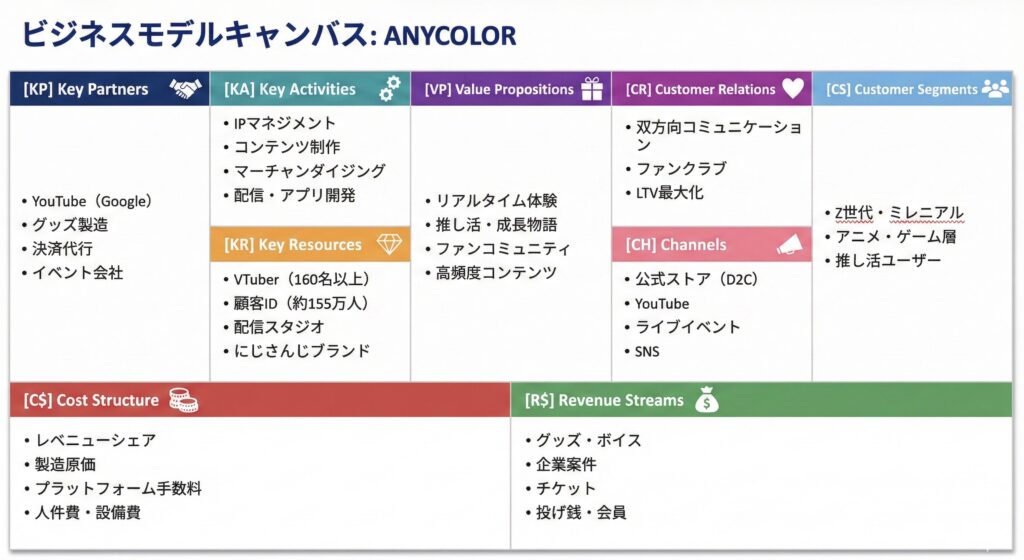 ビジネスモデルキャンバス: ANYCOLOR

[KP] Key Partners

• YouTube（Google）
• グッズ製造
• 決済代行
• イベント会社

[KA] Key Activities

• IPマネジメント
• コンテンツ制作
• マーチャンダイジング
• 配信・アプリ開発

[KR] Key Resources

• VTuber（160名以上）
• 顧客ID（約155万人）
• 配信スタジオ
• にじさんじブランド

[VP] Value Propositions

• リアルタイム体験
• 推し活・成長物語
• ファンコミュニティ
• 高頻度コンテンツ

[CR] Customer Relations

• 双方向コミュニケーション
• ファンクラブ
• LTV最大化

[CH] Channels

• 公式ストア（D2C）
• YouTube
• ライブイベント
• SNS

[CS] Customer Segments

• Z世代・ミレニアル
• アニメ・ゲーム層
• 推し活ユーザー

[C$] Cost Structure

• レベニューシェア
• 製造原価
• プラットフォーム手数料
• 人件費・設備費

[R$] Revenue Streams

• グッズ・ボイス
• 企業案件
• チケット
• 投げ銭・会員